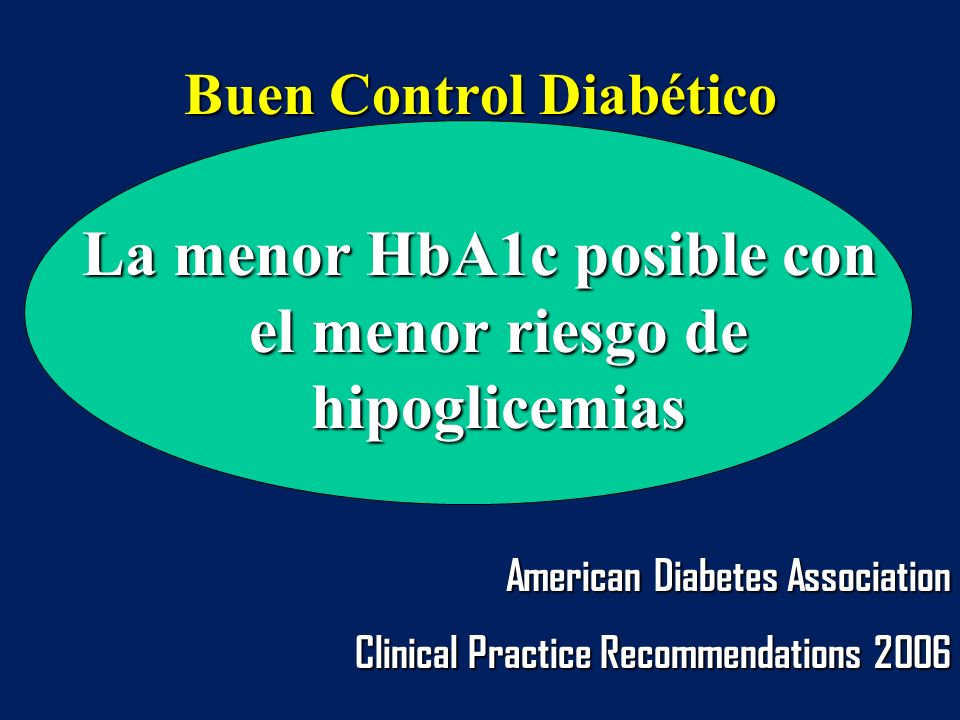 Buen Control Diabético

La menor HbA1c posible con el menor riesgo de hipoglicemias

American Diabetes Association

Clinical Practice Recommendations 2006